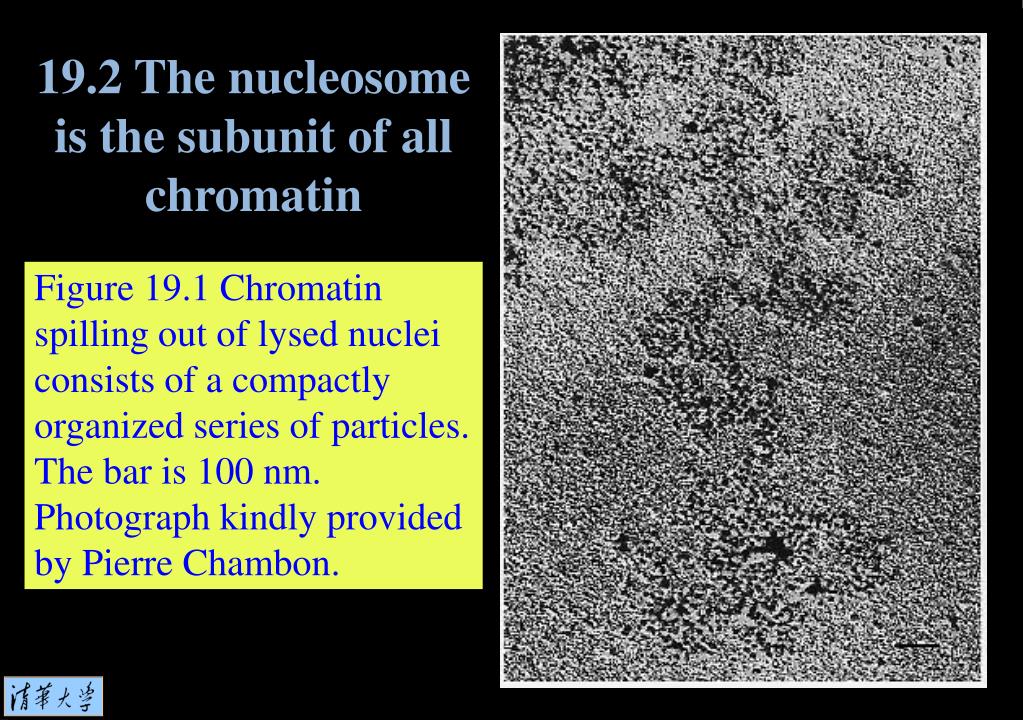 19.2 The nucleosome is the subunit of all chromatin

Figure 19.1 Chromatin spilling out of lysed nuclei consists of a compactly organized series of particles. The bar is 100 nm. Photograph kindly provided by Pierre Chambon.

清華大學